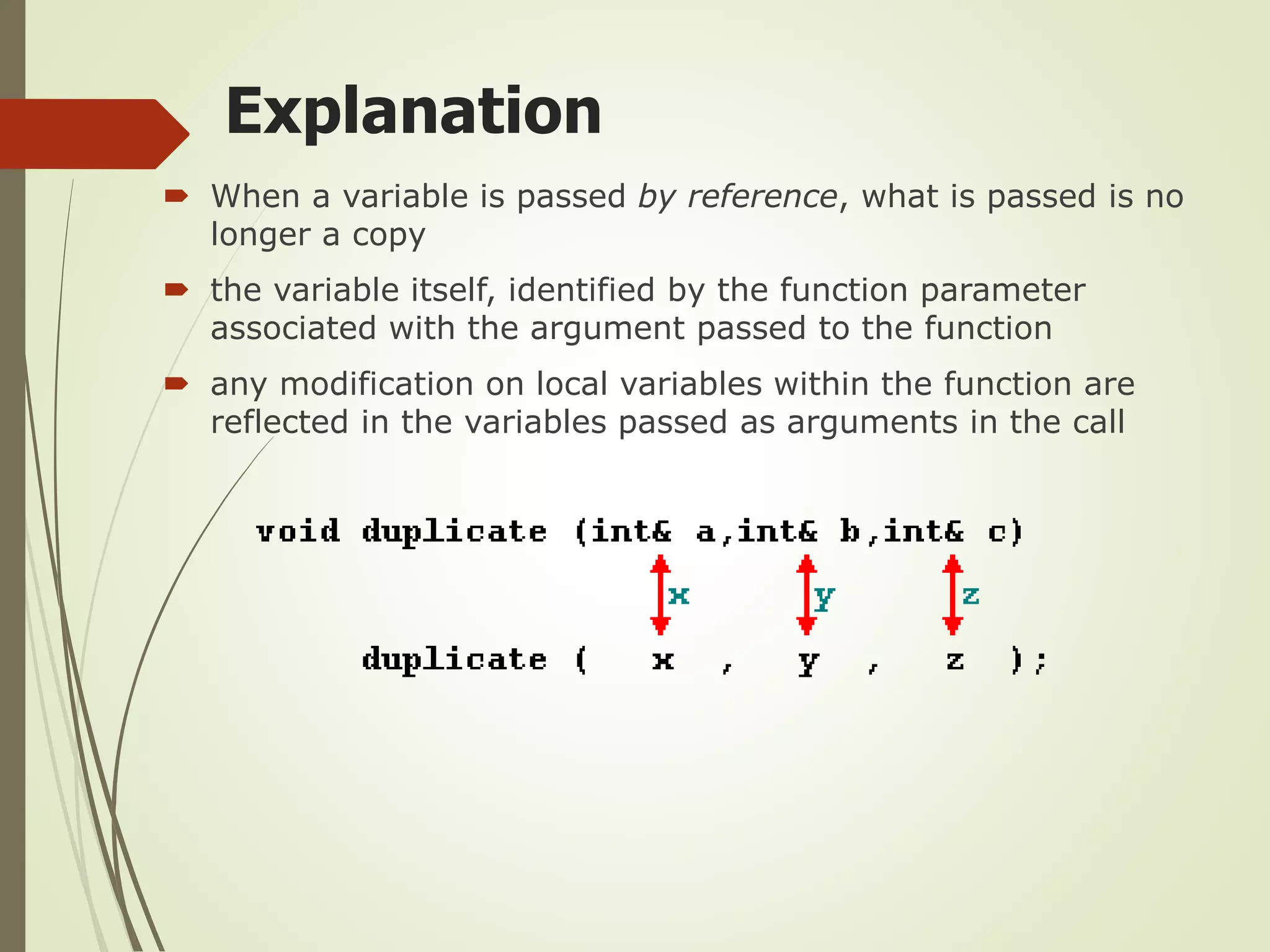 Explanation

When a variable is passed by reference, what is passed is no longer a copy

the variable itself, identified by the function parameter associated with the argument passed to the function

any modification on local variables within the function are reflected in the variables passed as arguments in the call

void duplicate (int& a,int& b,int& c)

x

y

z

duplicate ( x , y , z );